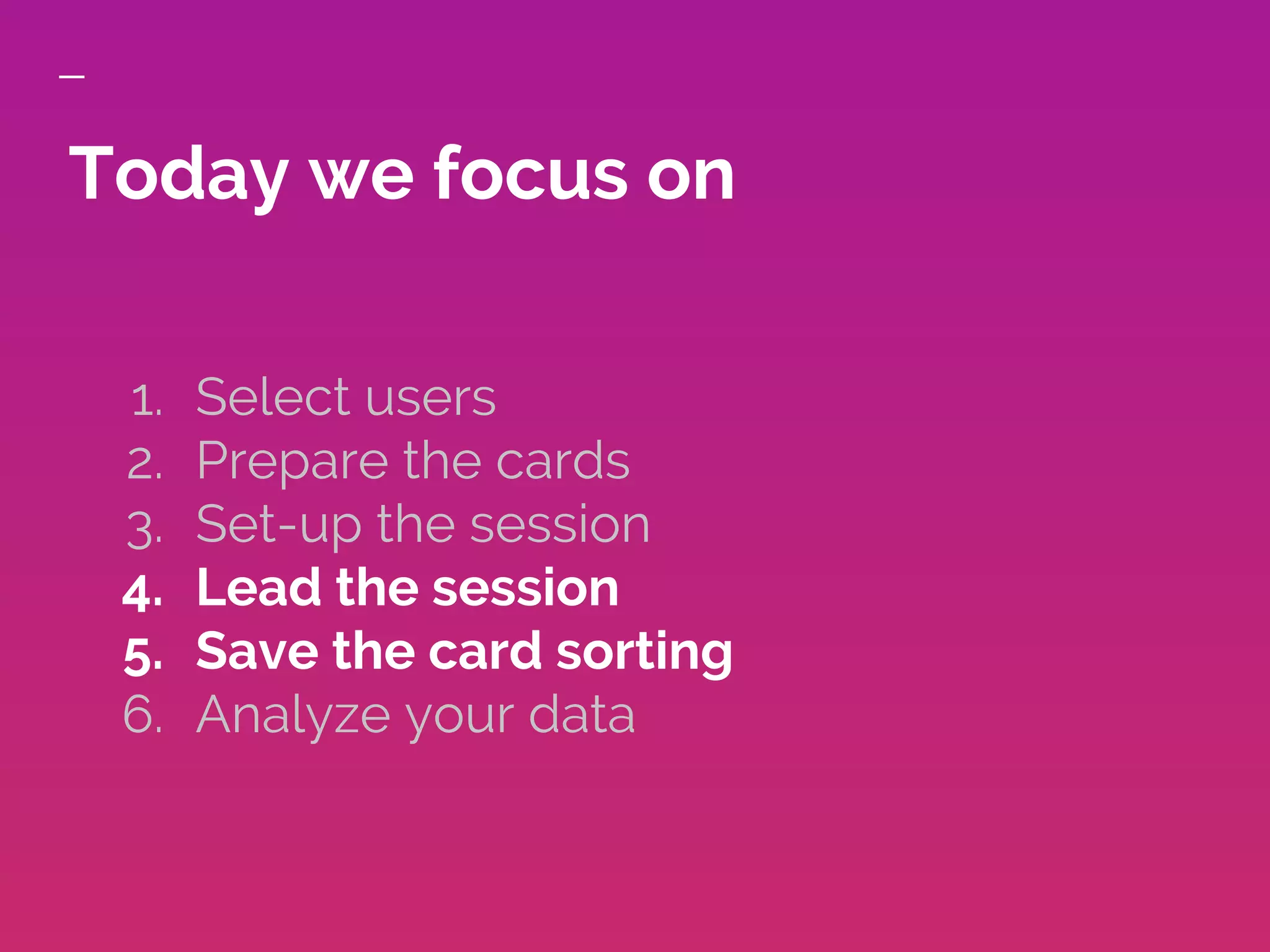 Today we focus on

1. Select users
2. Prepare the cards
3. Set-up the session
4. Lead the session
5. Save the card sorting
6. Analyze your data